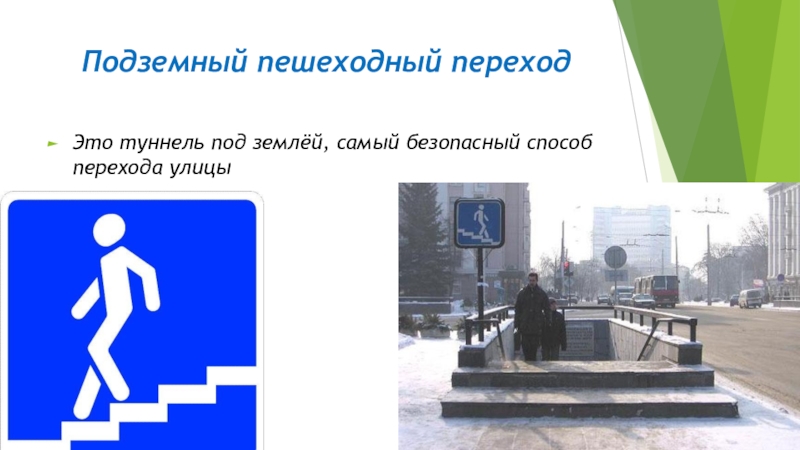 Подземный пешеходный переход

Это туннель под землёй, самый безопасный способ перехода улицы